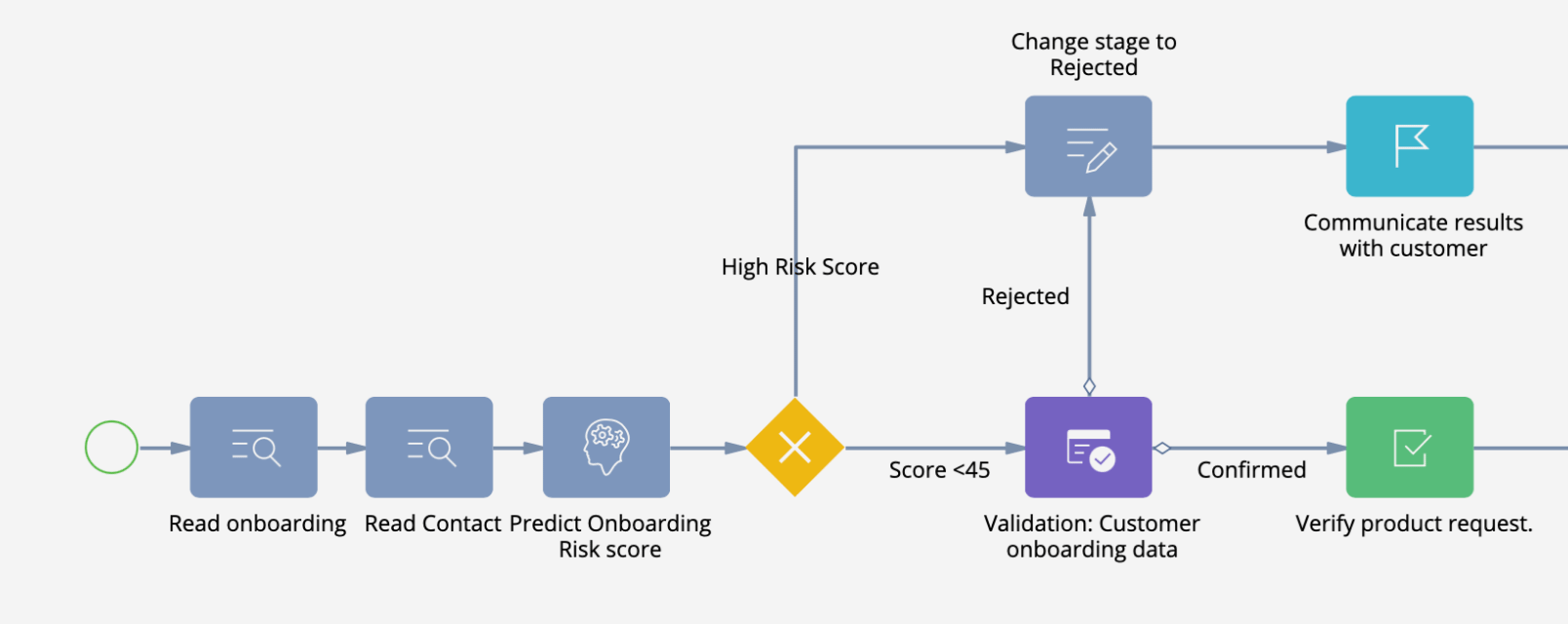 Change stage to Rejected

Communicate results with customer

High Risk Score

Rejected

Read onboarding

Read Contact

Predict Onboarding Risk score

Score <45

Validation: Customer onboarding data

Confirmed

Verify product request.